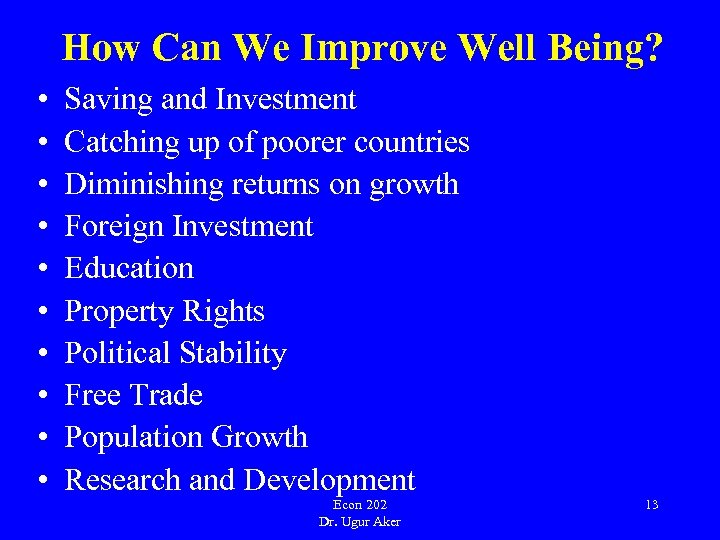 How Can We Improve Well Being?

• Saving and Investment
• Catching up of poorer countries
• Diminishing returns on growth
• Foreign Investment
• Education
• Property Rights
• Political Stability
• Free Trade
• Population Growth
• Research and Development

Econ 202
Dr. Ugur Aker

13